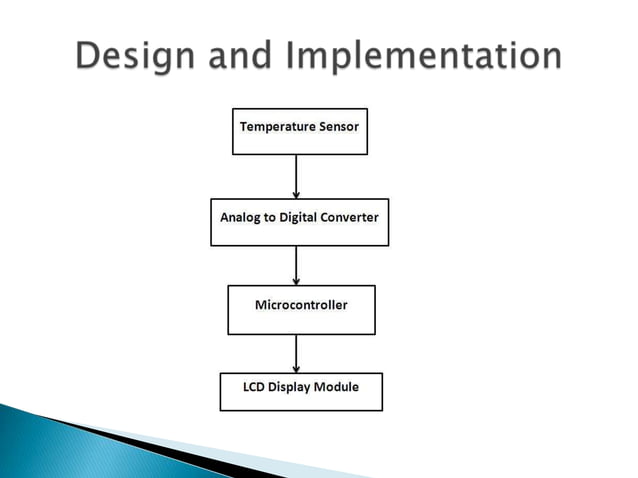 Design and Implementation

Temperature Sensor

Analog to Digital Converter

Microcontroller

LCD Display Module